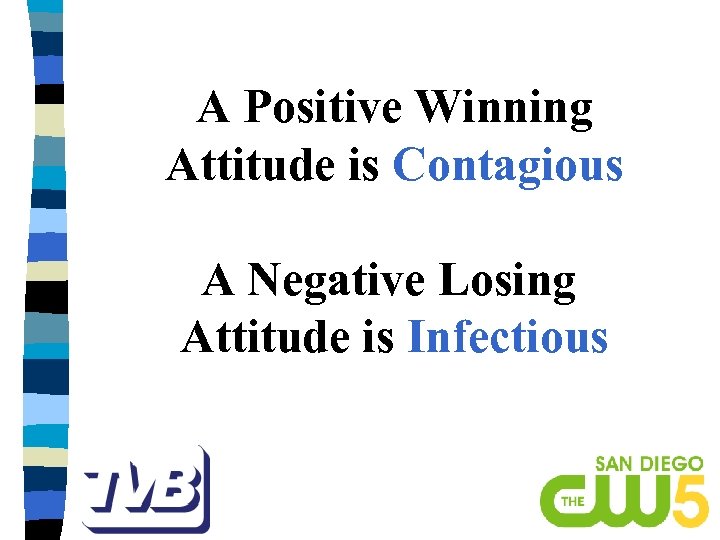 A Positive Winning Attitude is Contagious

A Negative Losing Attitude is Infectious

TVB

SAN DIEGO
THE CW 5